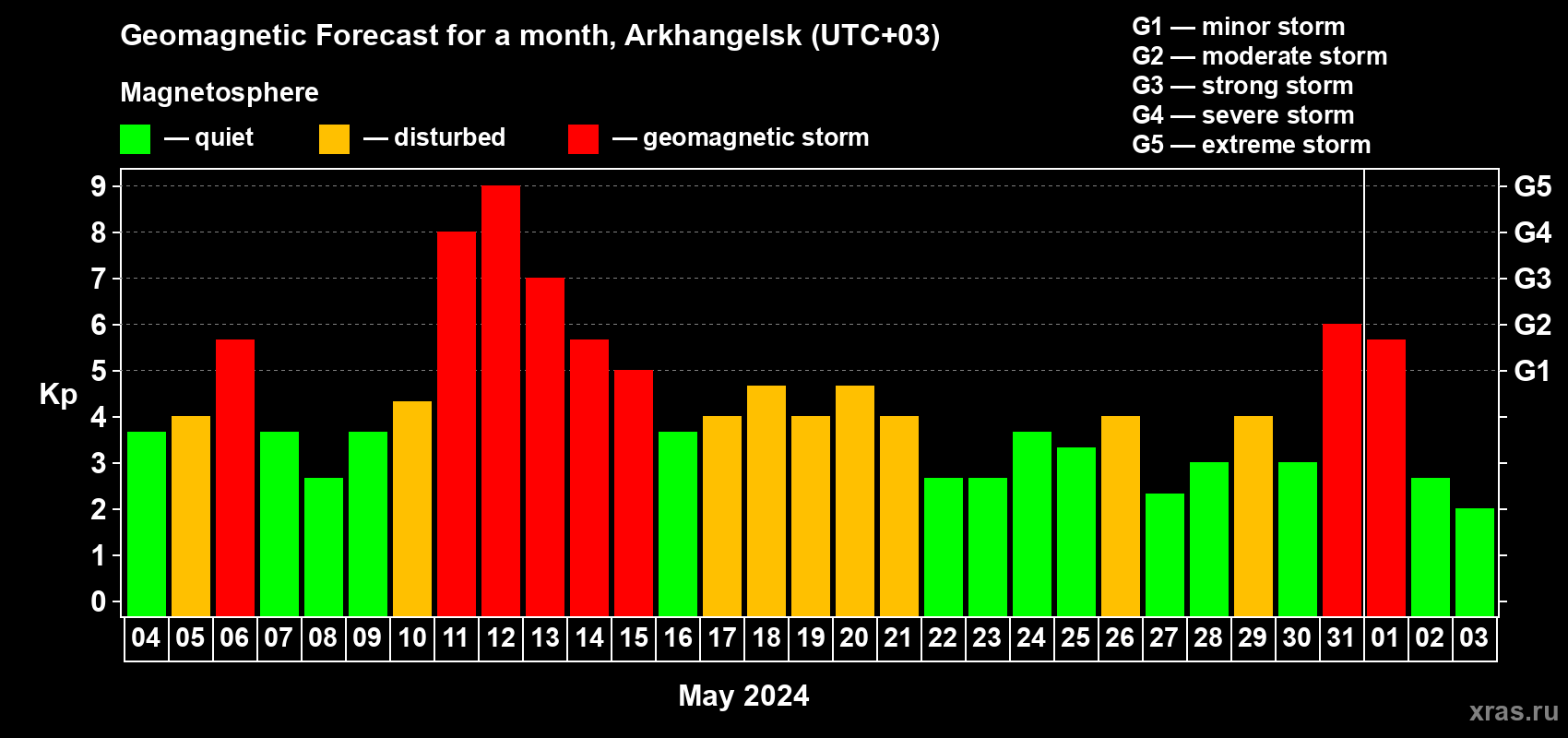 Geomagnetic Forecast for a month, Arkhangelsk (UTC+03)

Magnetosphere

— quiet — disturbed — geomagnetic storm

G1 — minor storm
G2 — moderate storm
G3 — strong storm
G4 — severe storm
G5 — extreme storm

Kp

9 8 7 6 5 4 3 2 1 0

G5 G4 G3 G2 G1

04 05 06 07 08 09 10 11 12 13 14 15 16 17 18 19 20 21 22 23 24 25 26 27 28 29 30 31 01 02 03

May 2024

xras.ru